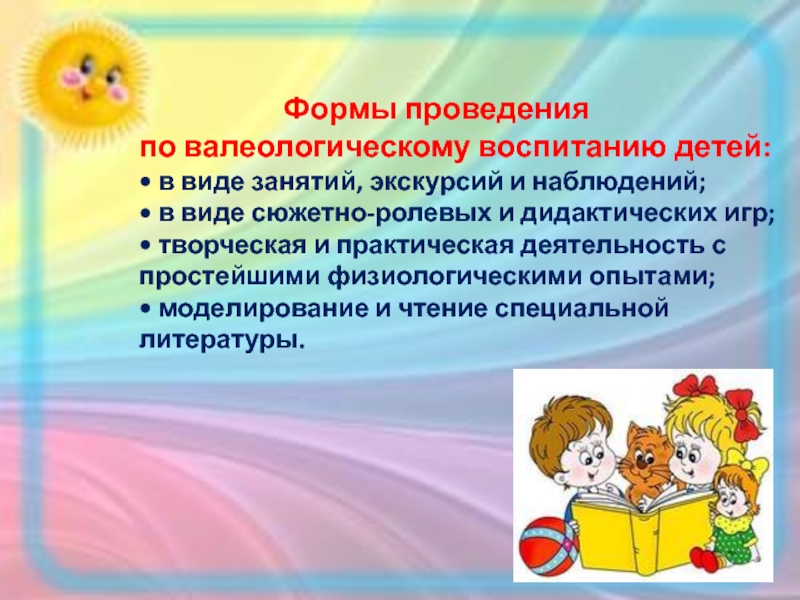 Формы проведения
по валеологическому воспитанию детей:
• в виде занятий, экскурсий и наблюдений;
• в виде сюжетно-ролевых и дидактических игр;
• творческая и практическая деятельность с простейшими физиологическими опытами;
• моделирование и чтение специальной литературы.